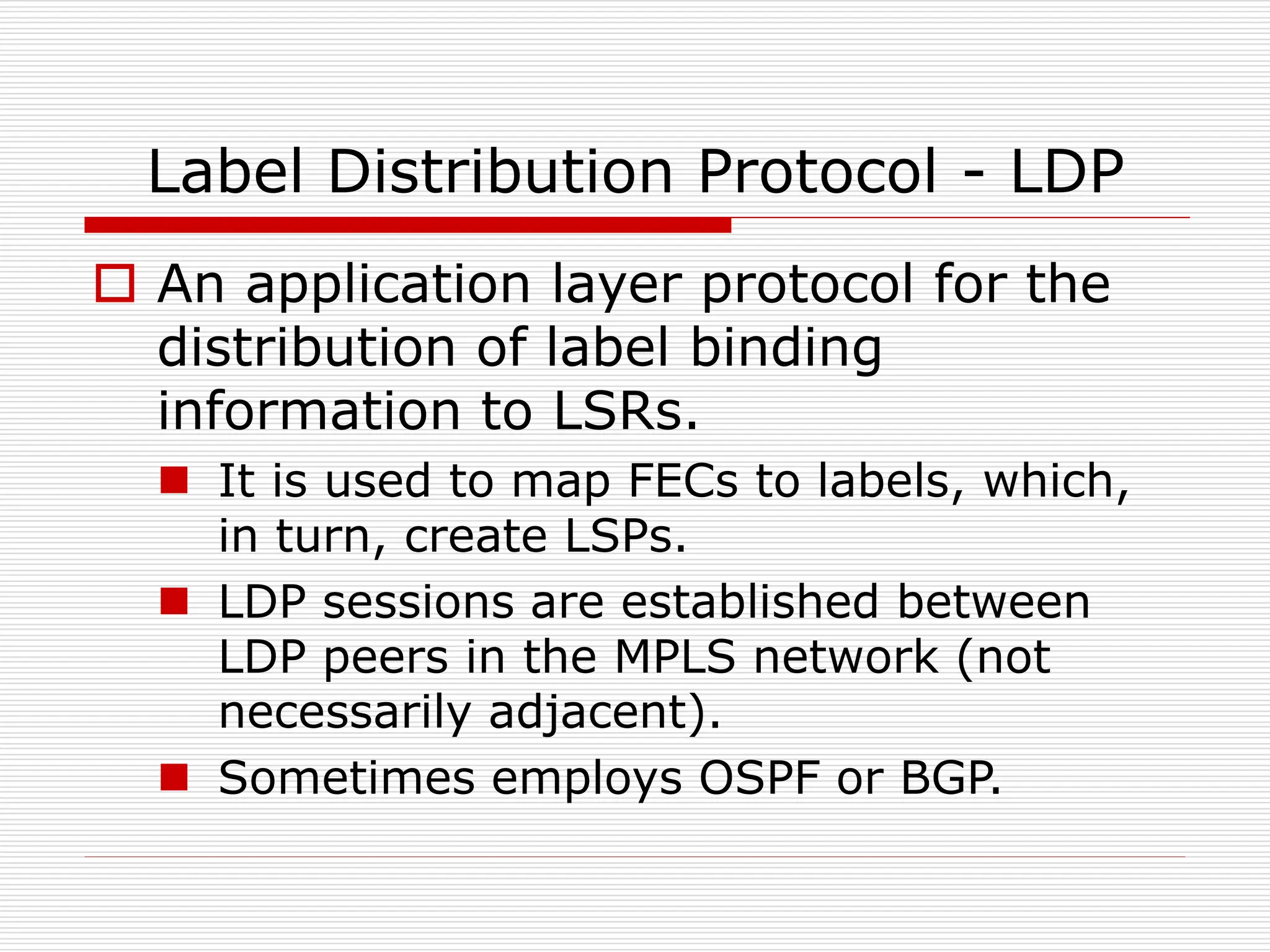 Label Distribution Protocol - LDP

An application layer protocol for the distribution of label binding information to LSRs.

It is used to map FECs to labels, which, in turn, create LSPs.

LDP sessions are established between LDP peers in the MPLS network (not necessarily adjacent).

Sometimes employs OSPF or BGP.